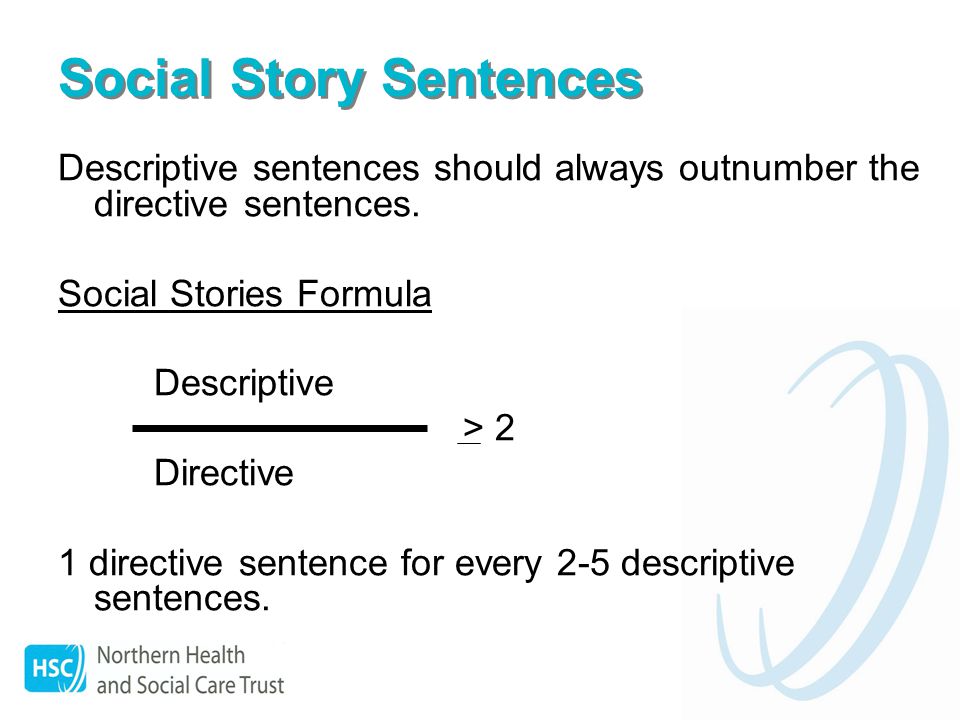 Social Story Sentences

Descriptive sentences should always outnumber the directive sentences.

Social Stories Formula

$\frac{\text{Descriptive}}{\text{Directive}} \geq 2$

1 directive sentence for every 2-5 descriptive sentences.

HSC Northern Health and Social Care Trust